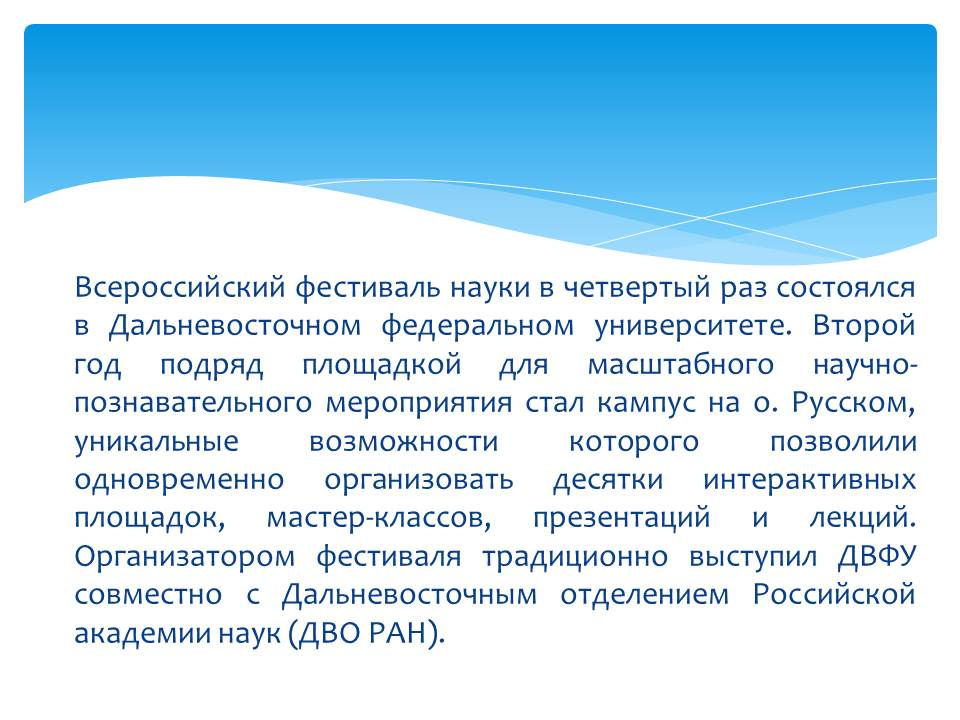 Всероссийский фестиваль науки в четвертый раз состоялся в Дальневосточном федеральном университете. Второй год подряд площадкой для масштабного научно-познавательного мероприятия стал кампус на о. Русском, уникальные возможности которого позволили одновременно организовать десятки интерактивных площадок, мастер-классов, презентаций и лекций. Организатором фестиваля традиционно выступил ДВФУ совместно с Дальневосточным отделением Российской академии наук (ДВО РАН).